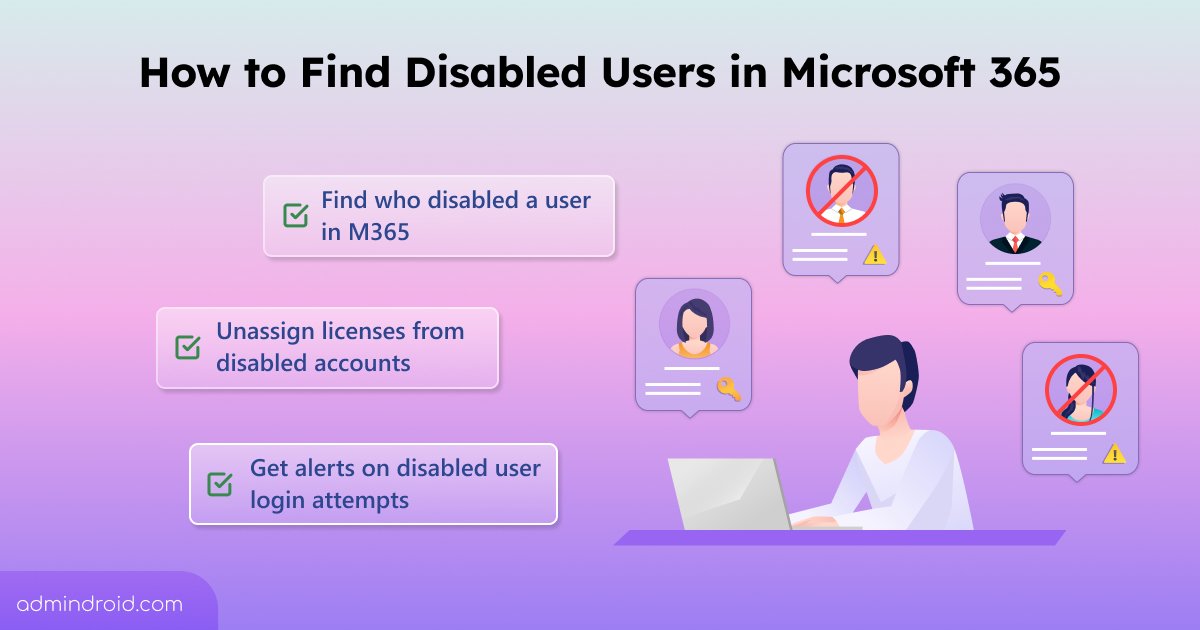 How to Find Disabled Users in Microsoft 365

Find who disabled a user in M365

Unassign licenses from disabled accounts

Get alerts on disabled user login attempts

admindroid.com